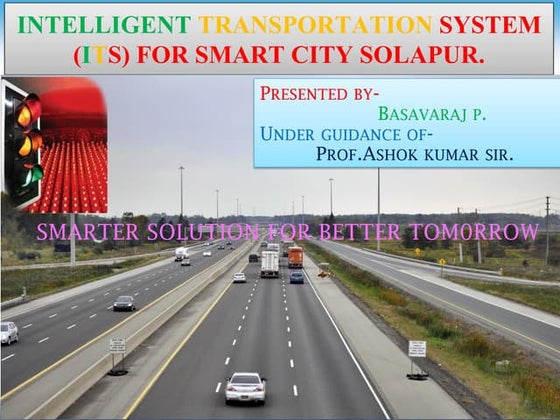 INTELLIGENT TRANSPORTATION SYSTEM (ITS) FOR SMART CITY SOLAPUR.

PRESENTED BY-
BASAVARAJ P.
UNDER GUIDANCE OF-
PROF.ASHOK KUMAR SIR.

SMARTER SOLUTION FOR BETTER TOM0RROW